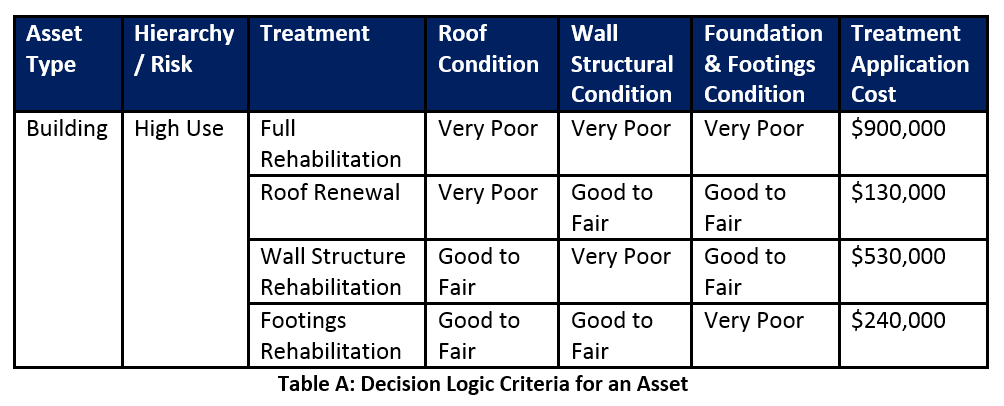 | Asset Type | Hierarchy / Risk | Treatment | Roof Condition | Wall Structural Condition | Foundation & Footings Condition | Treatment Application Cost |
|---|---|---|---|---|---|---|
| Building | High Use | Full Rehabilitation | Very Poor | Very Poor | Very Poor | \$900,000 |
| | | Roof Renewal | Very Poor | Good to Fair | Good to Fair | \$130,000 |
| | | Wall Structure Rehabilitation | Good to Fair | Very Poor | Good to Fair | \$530,000 |
| | | Footings Rehabilitation | Good to Fair | Good to Fair | Very Poor | \$240,000 |

Table A: Decision Logic Criteria for an Asset